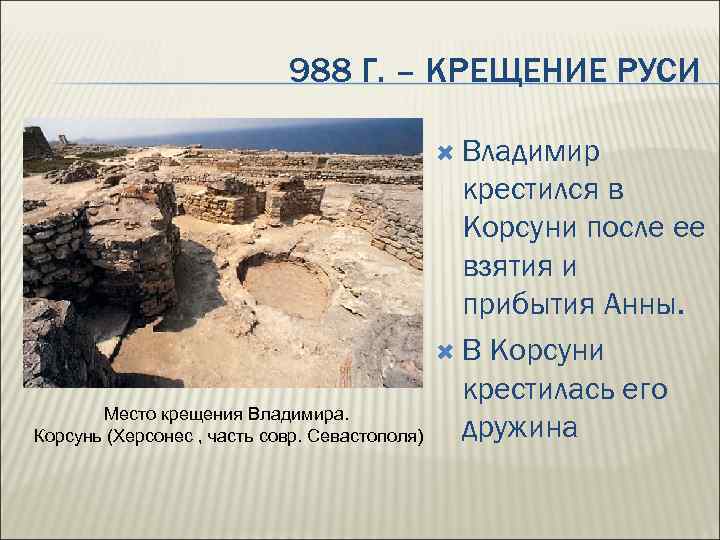 988 Г. – КРЕЩЕНИЕ РУСИ

Место крещения Владимира.
Корсунь (Херсонес , часть совр. Севастополя)

Владимир крестился в Корсуни после ее взятия и прибытия Анны.

В Корсуни крестилась его дружина